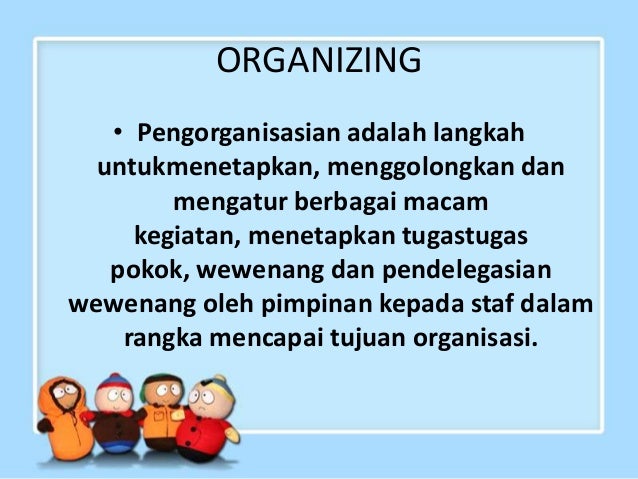 ORGANIZING

• Pengorganisasian adalah langkah untukmenetapkan, menggolongkan dan mengatur berbagai macam kegiatan, menetapkan tugastugas pokok, wewenang dan pendelegasian wewenang oleh pimpinan kepada staf dalam rangka mencapai tujuan organisasi.